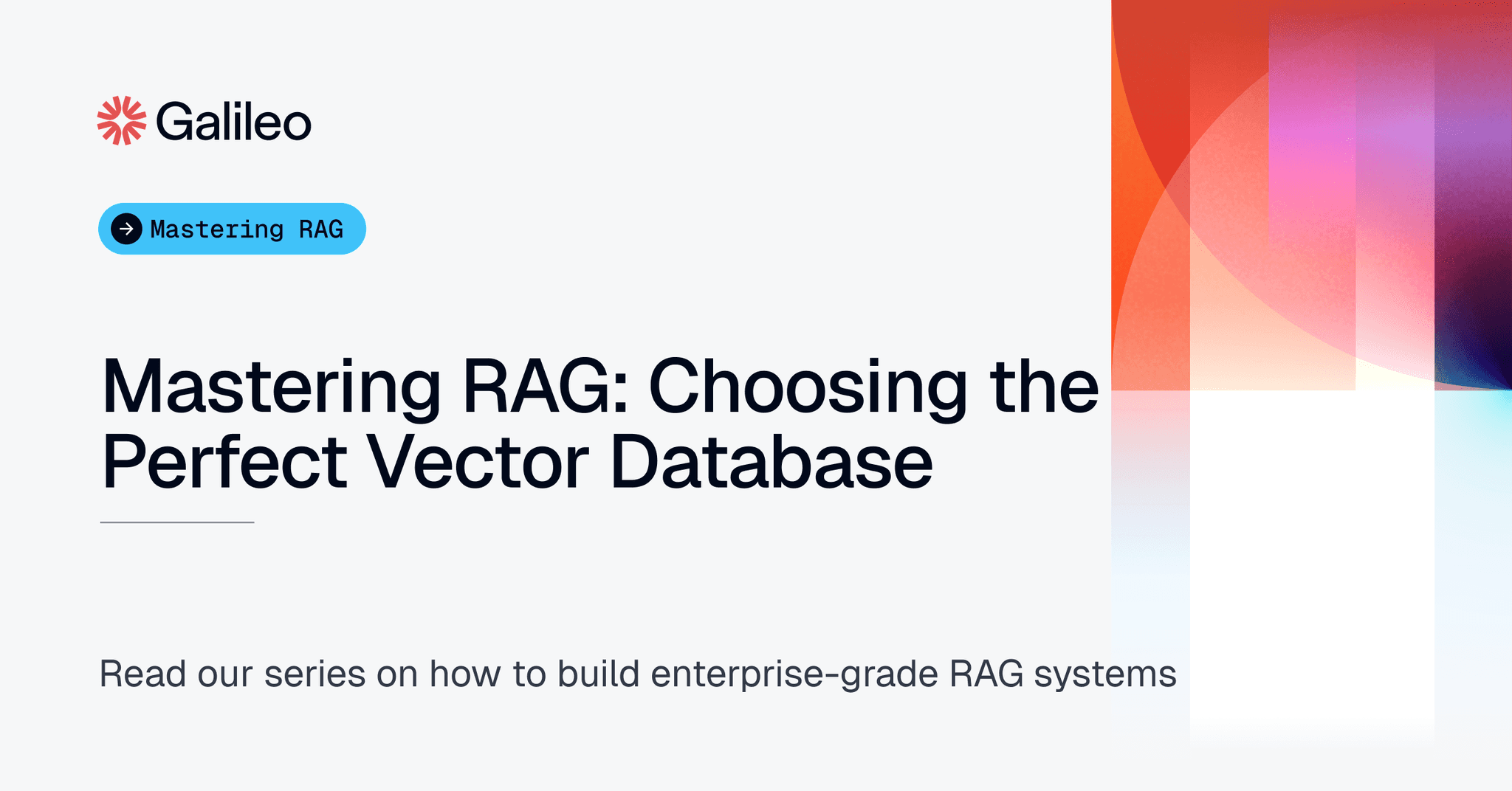 Galileo

Mastering RAG

Mastering RAG: Choosing the Perfect Vector Database

Read our series on how to build enterprise-grade RAG systems